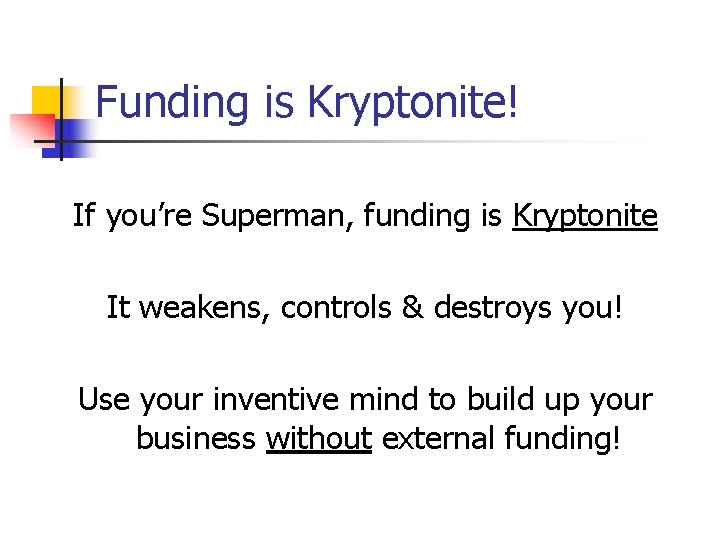 Funding is Kryptonite!

If you’re Superman, funding is Kryptonite

It weakens, controls & destroys you!

Use your inventive mind to build up your business without external funding!